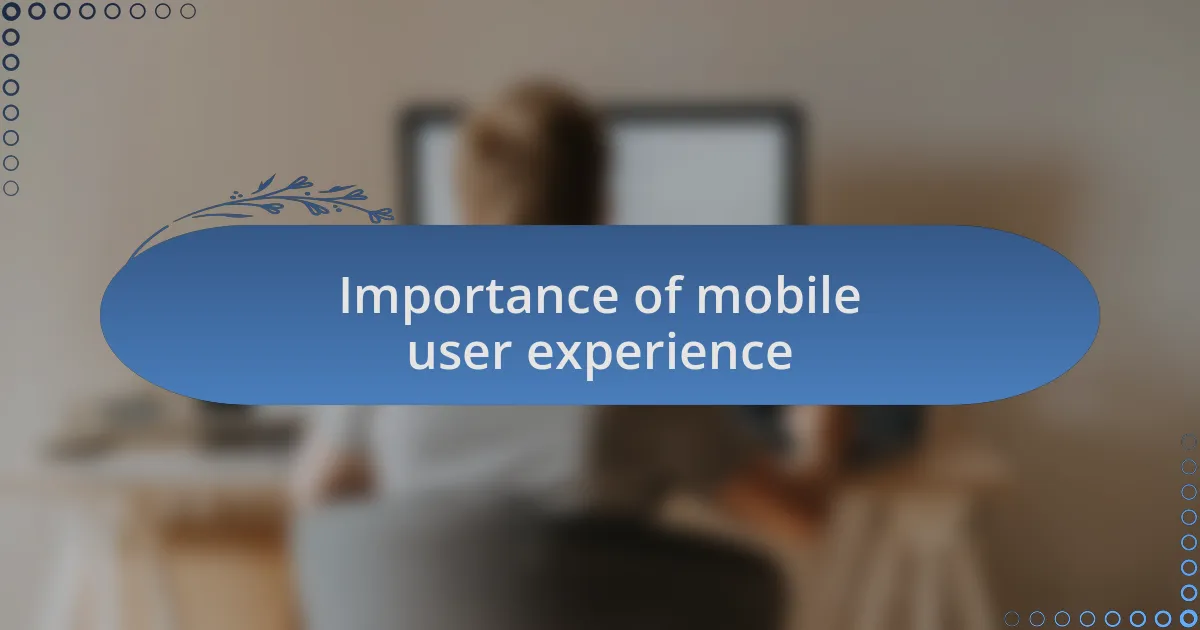 Importance of mobile user experience